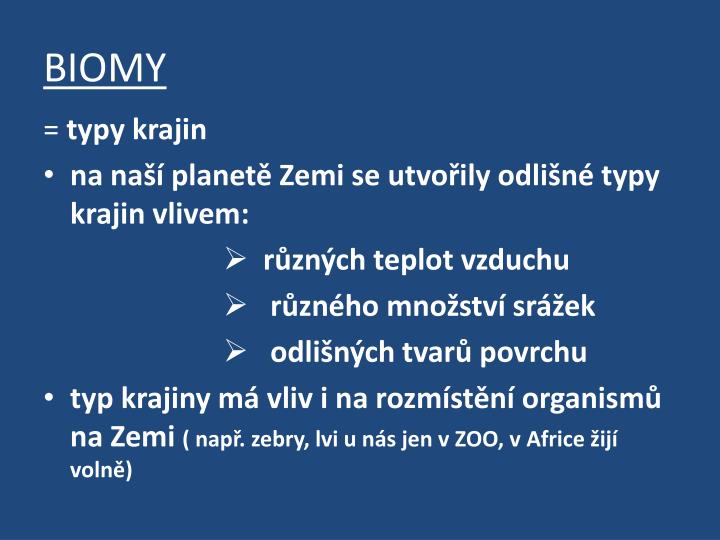 BIOMY

= typy krajin

• na naší planetě Zemi se utvořily odlišné typy krajin vlivem:

➢ různých teplot vzduchu

➢ různého množství srážek

➢ odlišných tvarů povrchu

• typ krajiny má vliv i na rozmístění organismů na Zemi ( např. zebry, lvi u nás jen v ZOO, v Africe žijí volně)